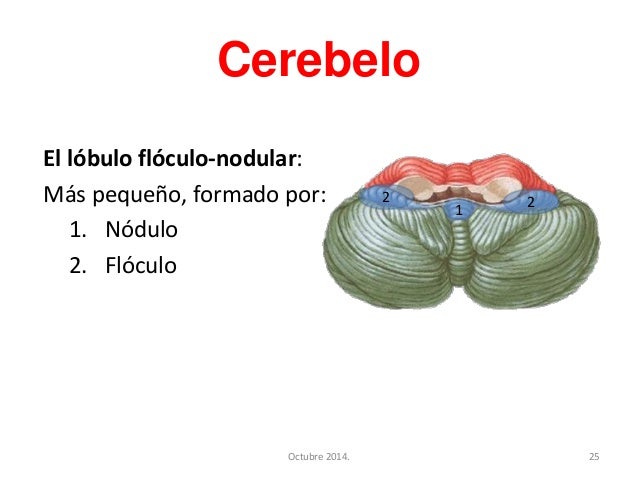 Cerebelo

El lóbulo flóculo-nodular:
Más pequeño, formado por:
1. Nódulo
2. Flóculo

2
1
2

Octubre 2014.
25